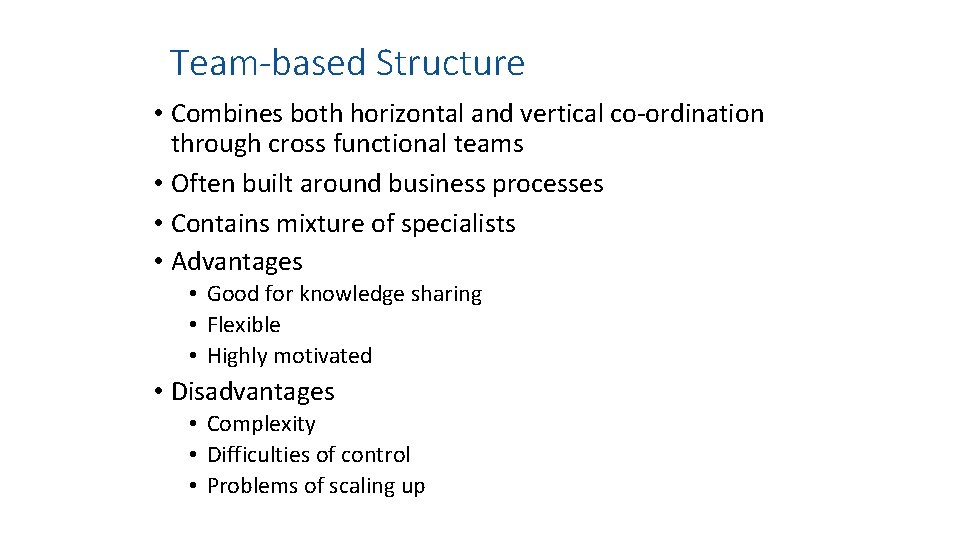 Team-based Structure

• Combines both horizontal and vertical co-ordination through cross functional teams
• Often built around business processes
• Contains mixture of specialists
• Advantages
  • Good for knowledge sharing
  • Flexible
  • Highly motivated
• Disadvantages
  • Complexity
  • Difficulties of control
  • Problems of scaling up